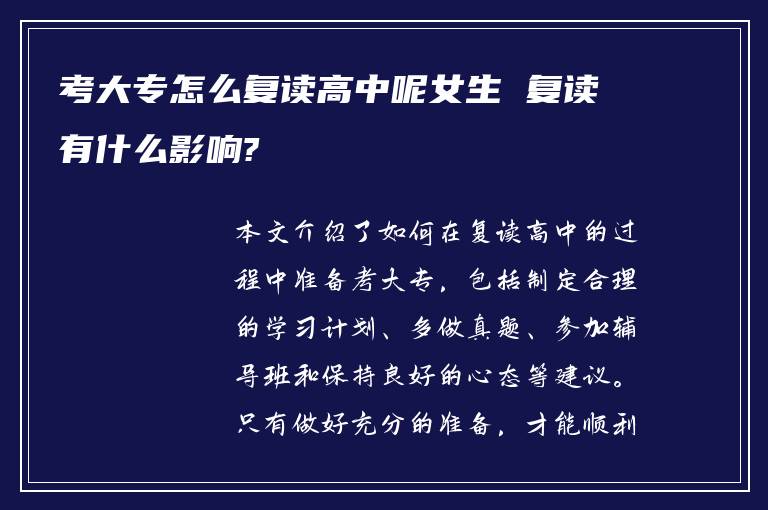 考大专怎么复读高中呢女生 复读有什么影响?

本文介绍了如何在复读高中的过程中准备考大专，包括制定合理的学习计划、多做真题、参加辅导班和保持良好的心态等建议。只有做好充分的准备，才能顺利